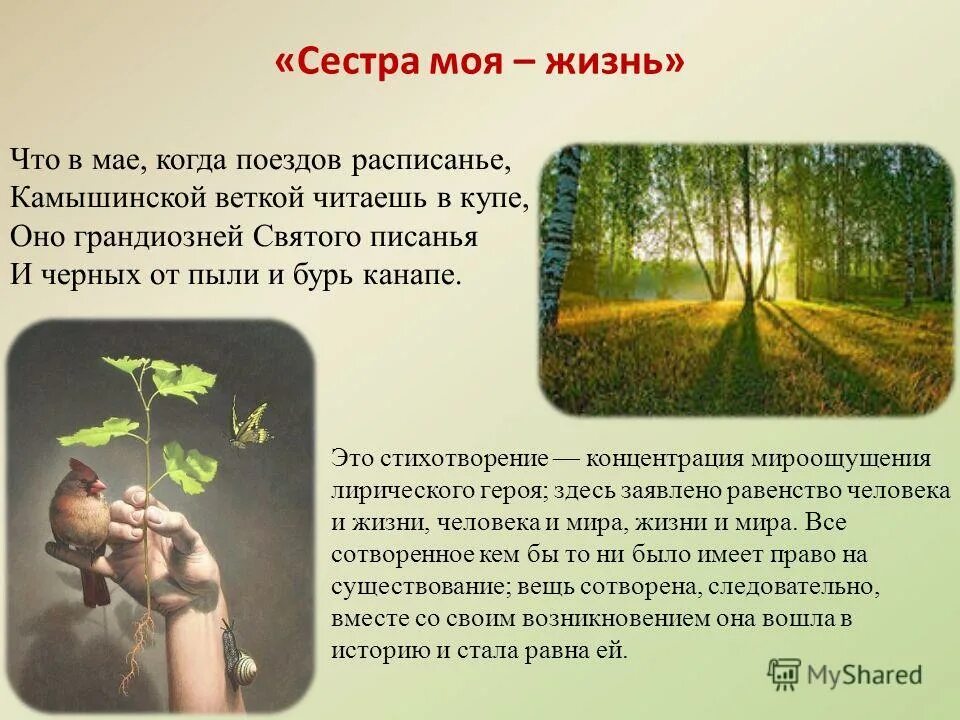 «Сестра моя – жизнь»

Что в мае, когда поездов расписанье,
Камышинской веткой читаешь в купе,
Оно грандиозней Святого писанья
И черных от пыли и бурь канапе.

Это стихотворение — концентрация мироощущения лирического героя; здесь заявлено равенство человека и жизни, человека и мира, жизни и мира. Все сотворенное кем бы то ни было имеет право на существование; вещь сотворена, следовательно, вместе со своим возникновением она вошла в историю и стала равна ей.

MyShared